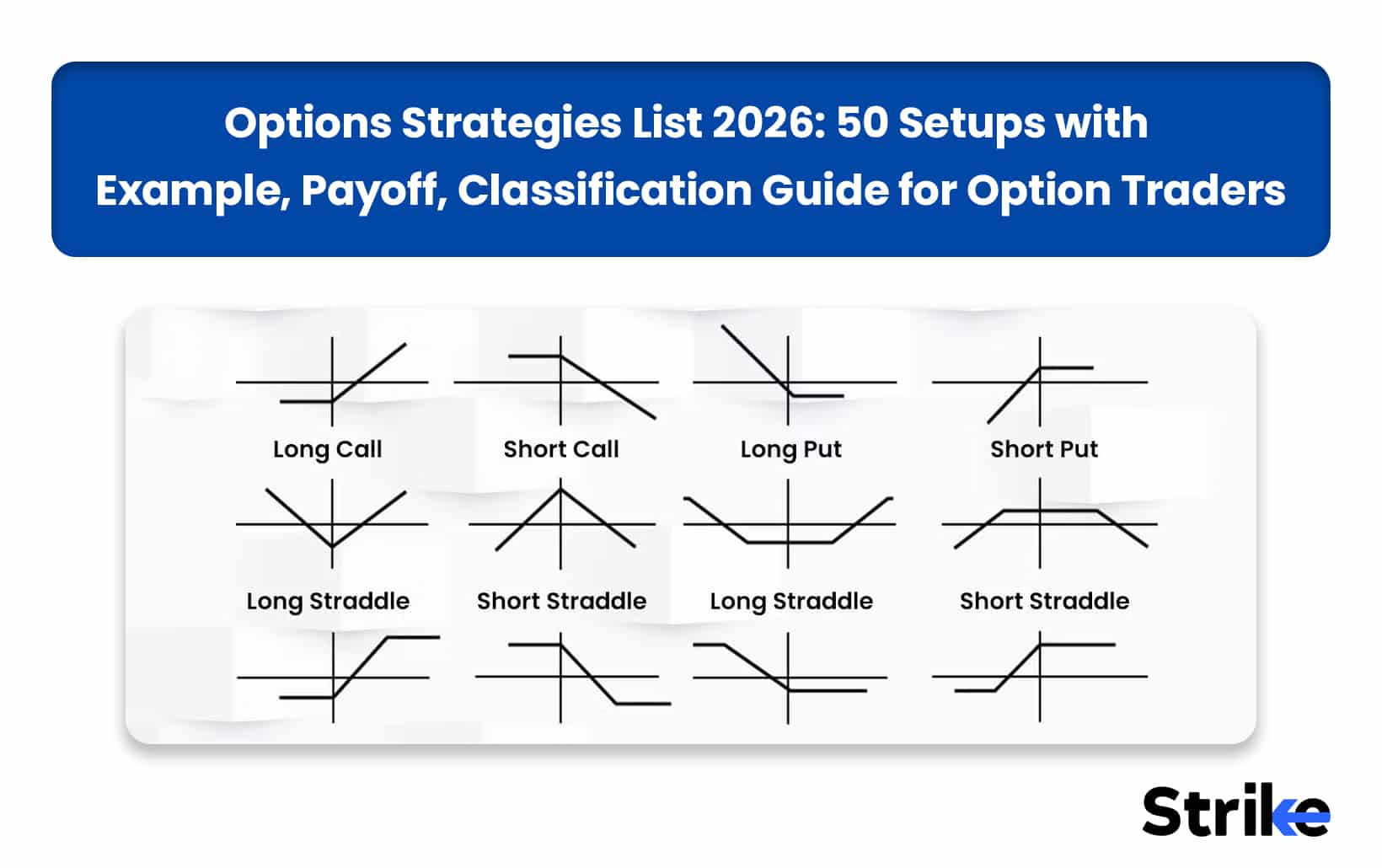 Options Strategies List 2026: 50 Setups with Example, Payoff, Classification Guide for Option Traders

Long Call

Short Call

Long Put

Short Put

Long Straddle

Short Straddle

Long Straddle

Short Straddle

Strike